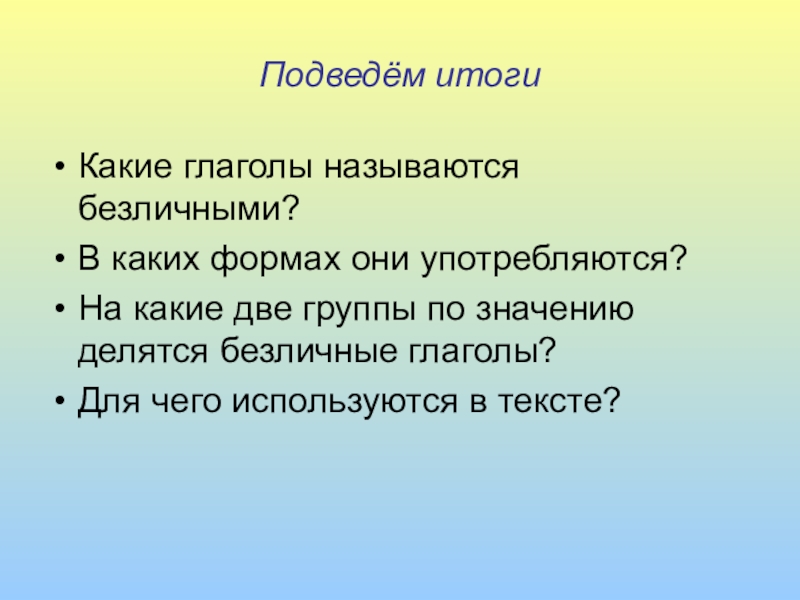 Подведём итоги

• Какие глаголы называются безличными?
• В каких формах они употребляются?
• На какие две группы по значению делятся безличные глаголы?
• Для чего используются в тексте?